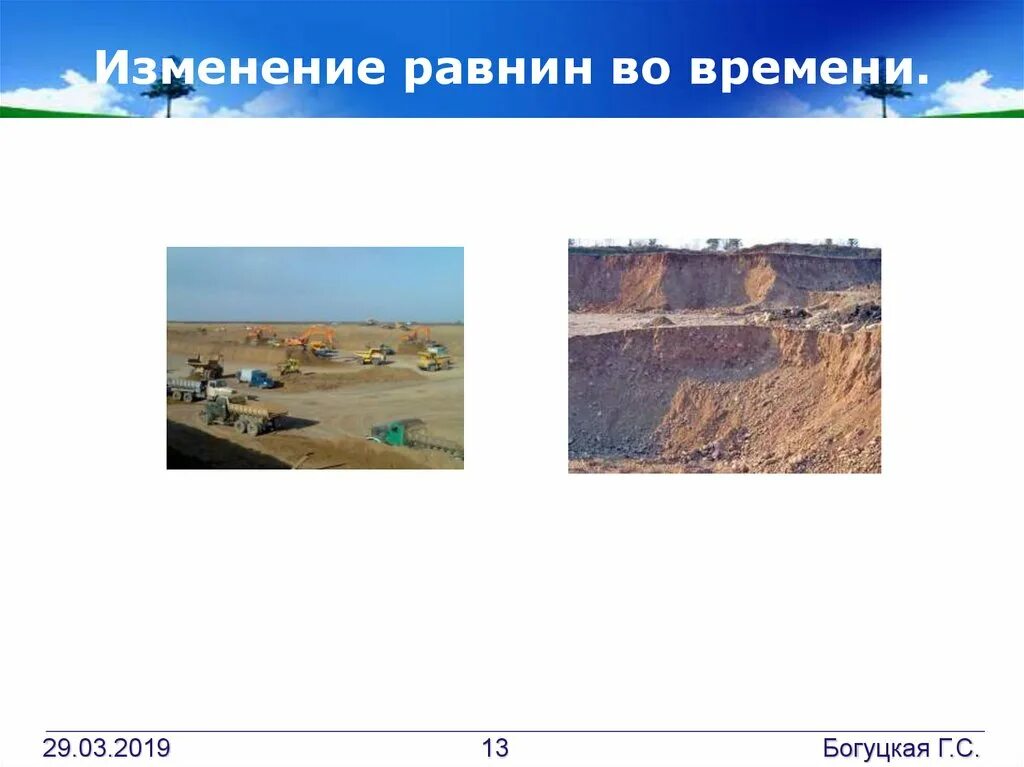 Изменение равнин во времени.

29.03.2019

13

Богуцкая Г.С.